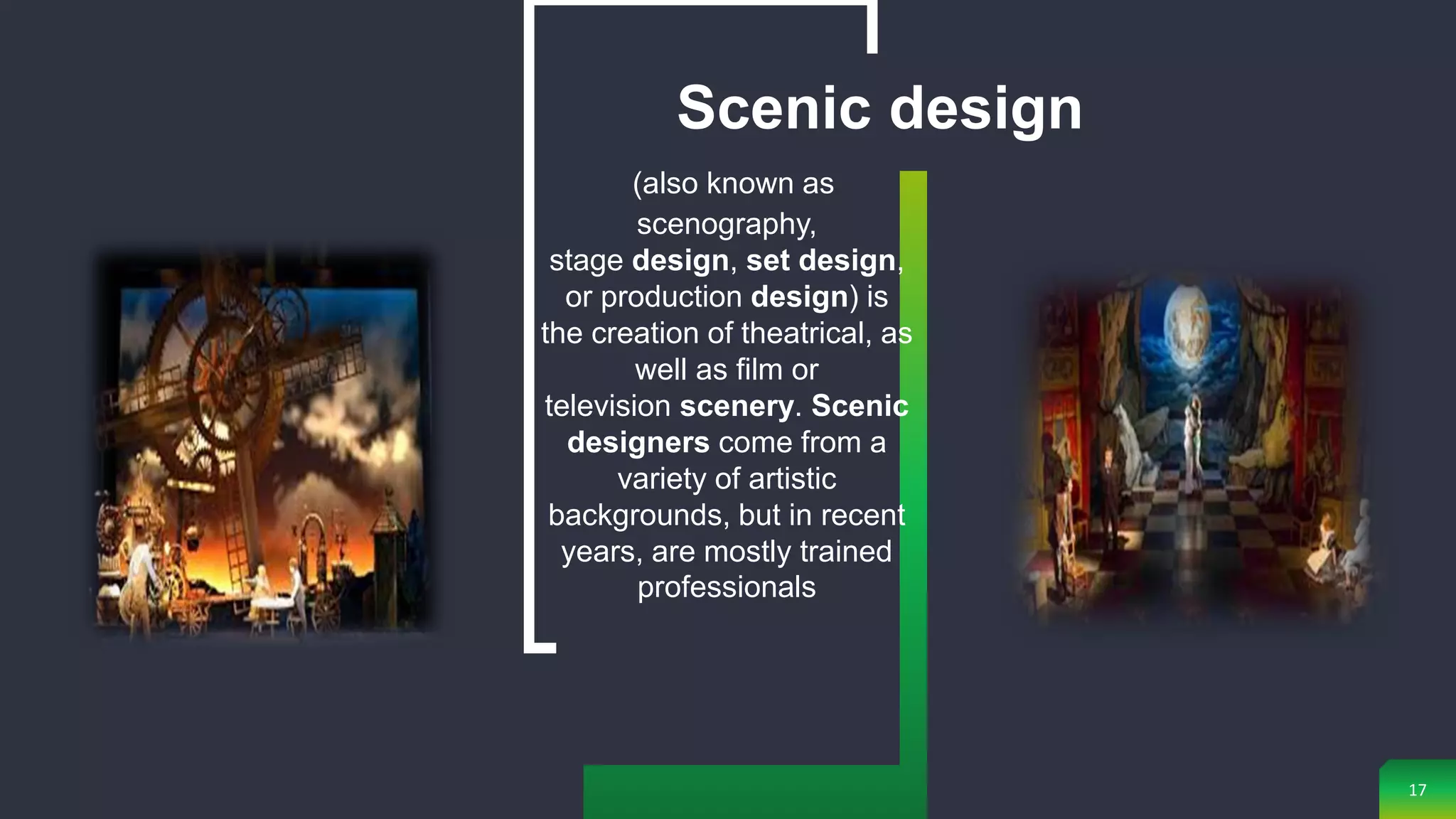 Scenic design

(also known as scenography, stage design, set design, or production design) is the creation of theatrical, as well as film or television scenery. Scenic designers come from a variety of artistic backgrounds, but in recent years, are mostly trained professionals

17